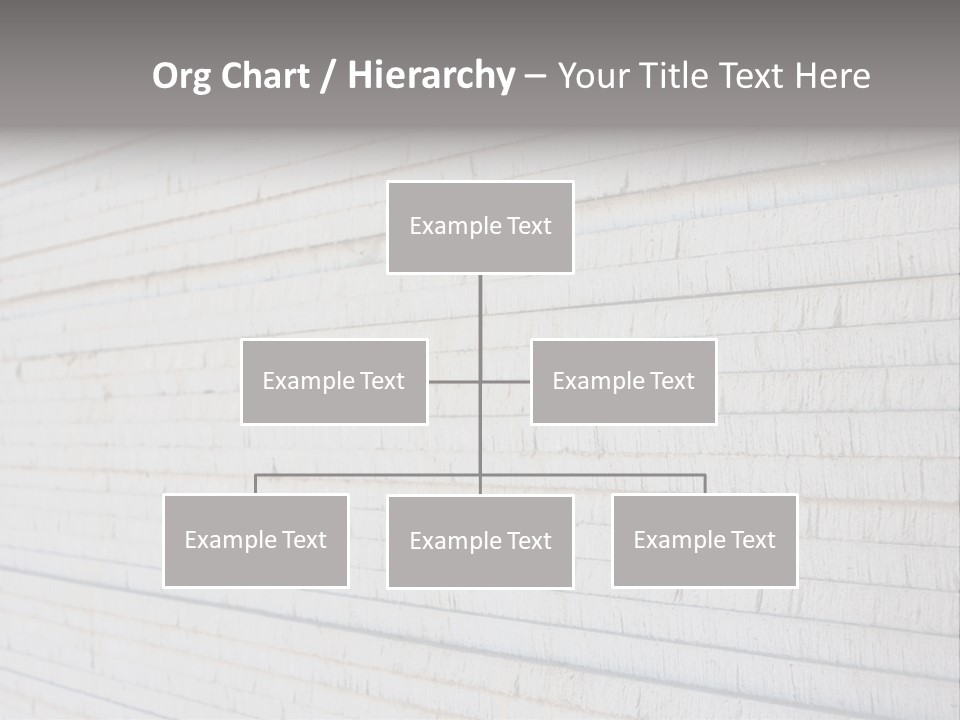 Org Chart / Hierarchy – Your Title Text Here

Example Text

Example Text

Example Text

Example Text

Example Text

Example Text